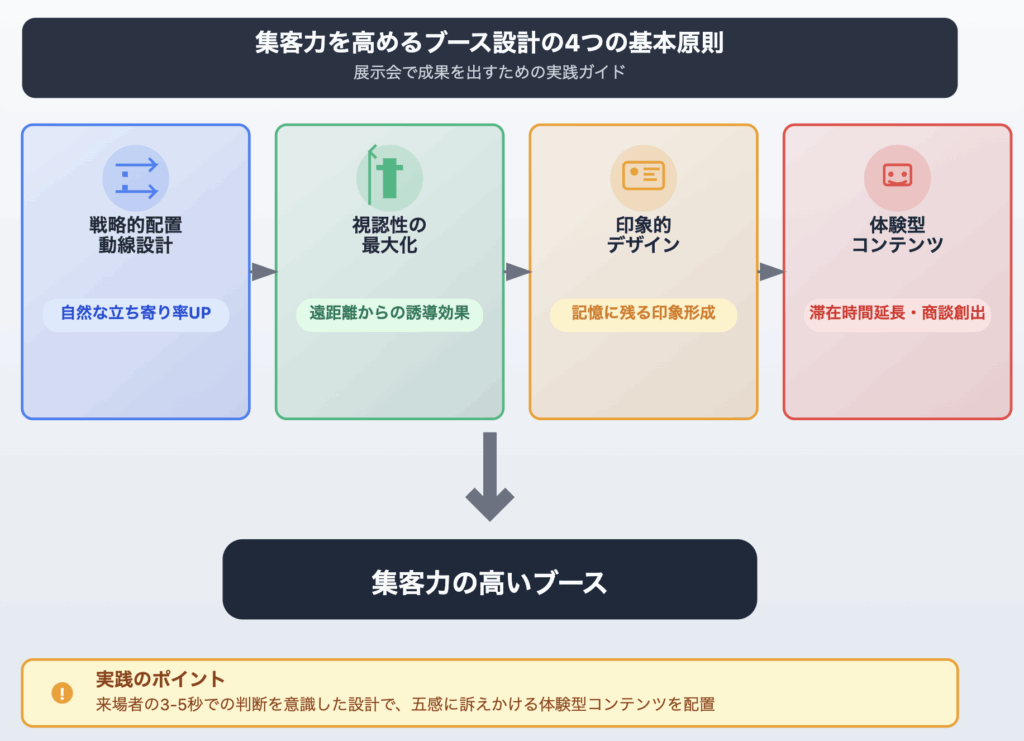 集客力を高めるブース設計の4つの基本原則
展示会で成果を出すための実践ガイド

戦略的配置
動線設計

自然な立ち寄り率UP

視認性の
最大化

遠距離からの誘導効果

印象的
デザイン

記憶に残る印象形成

体験型
コンテンツ

滞在時間延長・商談創出

集客力の高いブース

!

実践のポイント
来場者の3-5秒での判断を意識した設計で、五感に訴えかける体験型コンテンツを配置